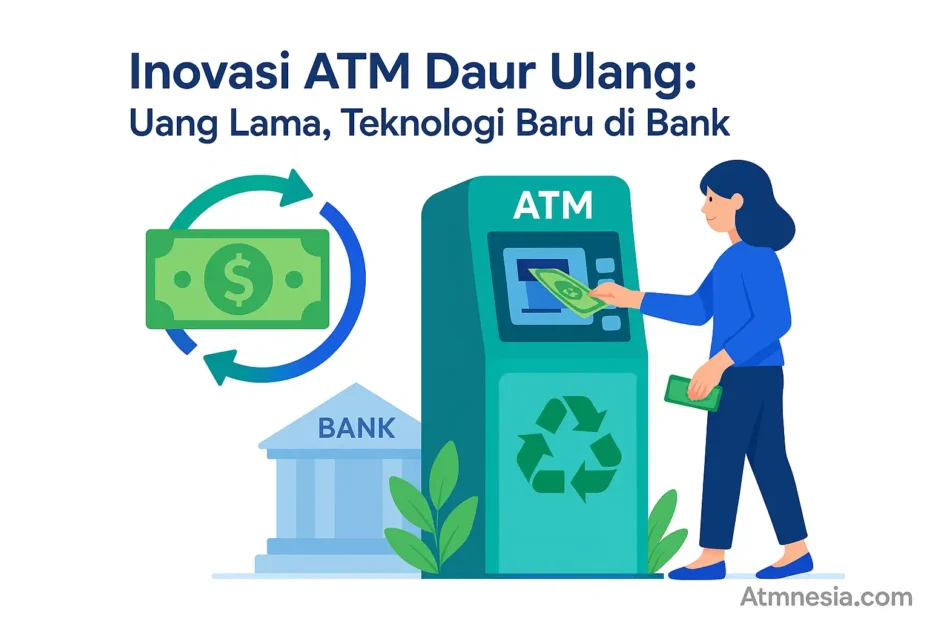 Inovasi ATM Daur Ulang:
Uang Lama, Teknologi Baru di Bank

$

ATM

BANK

Atmnesia.com